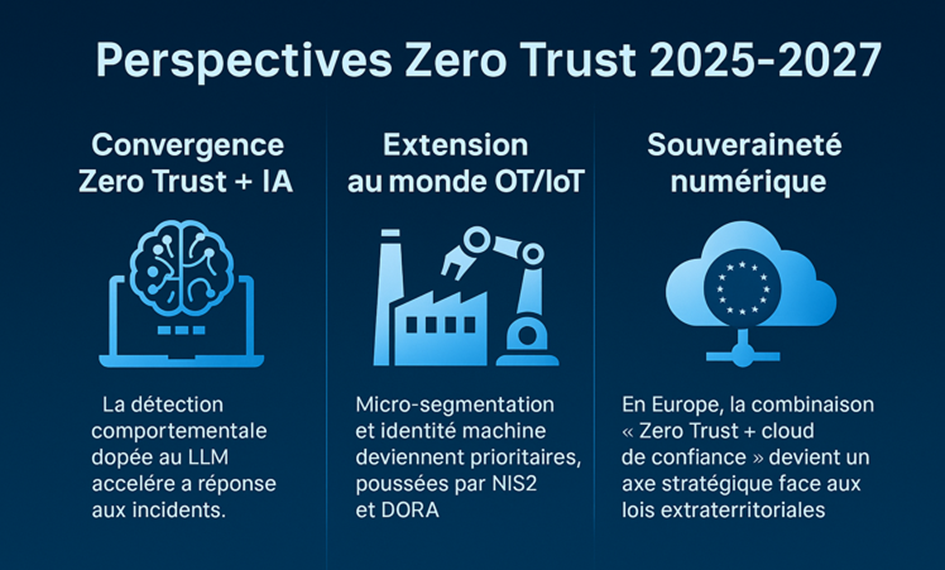 Perspectives Zero Trust 2025-2027

Convergence Zero Trust + IA

La détection comportementale dopée au LLM accelére a réponse aux incidents.

Extension au monde OT/IoT

Micro-segmentation et identité machine deviennent prioritaires, poussées par NIS2 et DORA

Souveraineté numérique

En Europe, la combinaison « Zero Trust + cloud de confiance » devient un axe stratégique face aux lois extraterritoriales